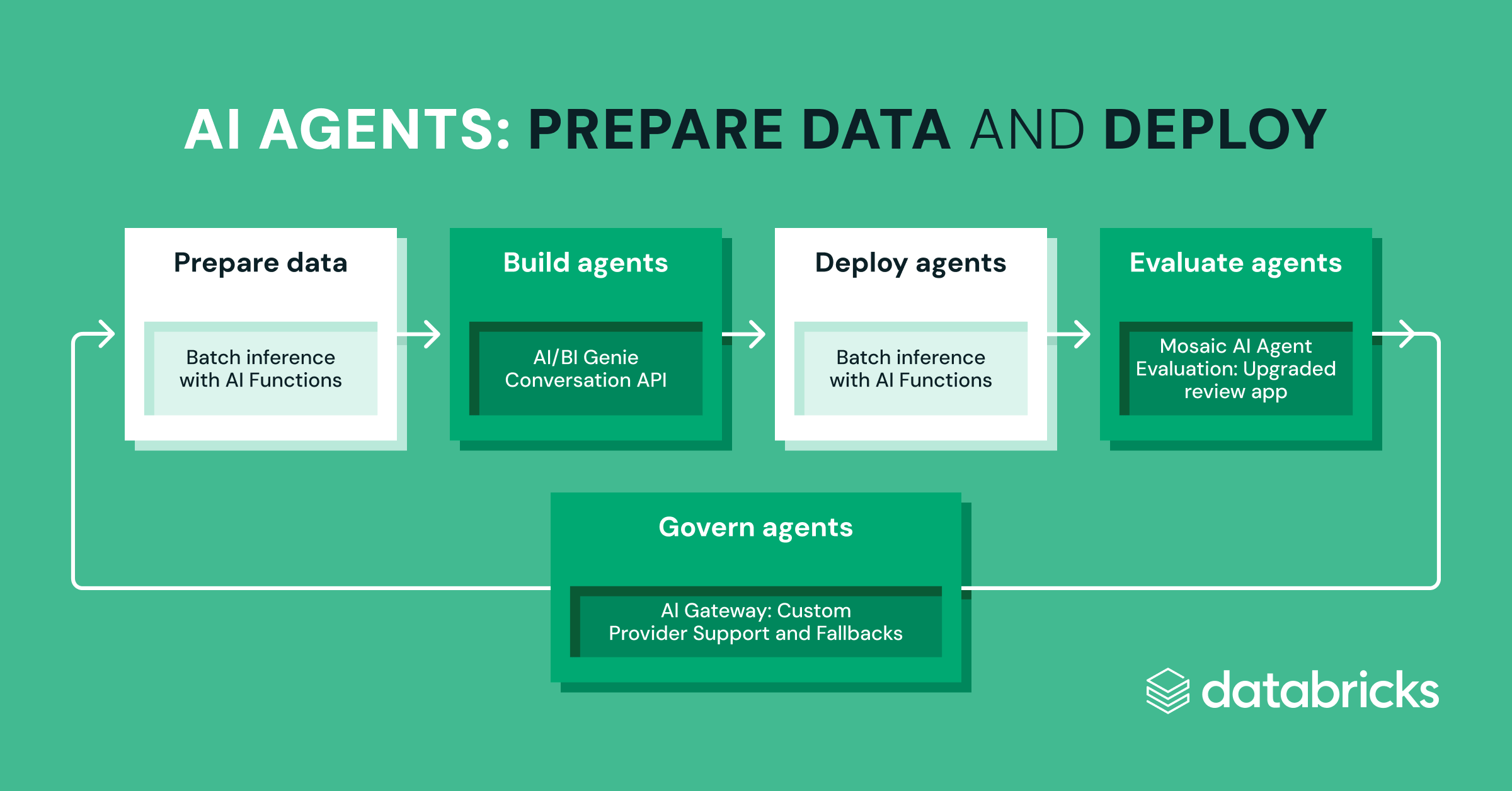 AI AGENTS: PREPARE DATA AND DEPLOY

Prepare data

Batch inference with AI Functions

Build agents

AI/BI Genie Conversation API

Deploy agents

Batch inference with AI Functions

Evaluate agents

Mosaic AI Agent Evaluation: Upgraded review app

Govern agents

AI Gateway: Custom Provider Support and Fallbacks

databricks